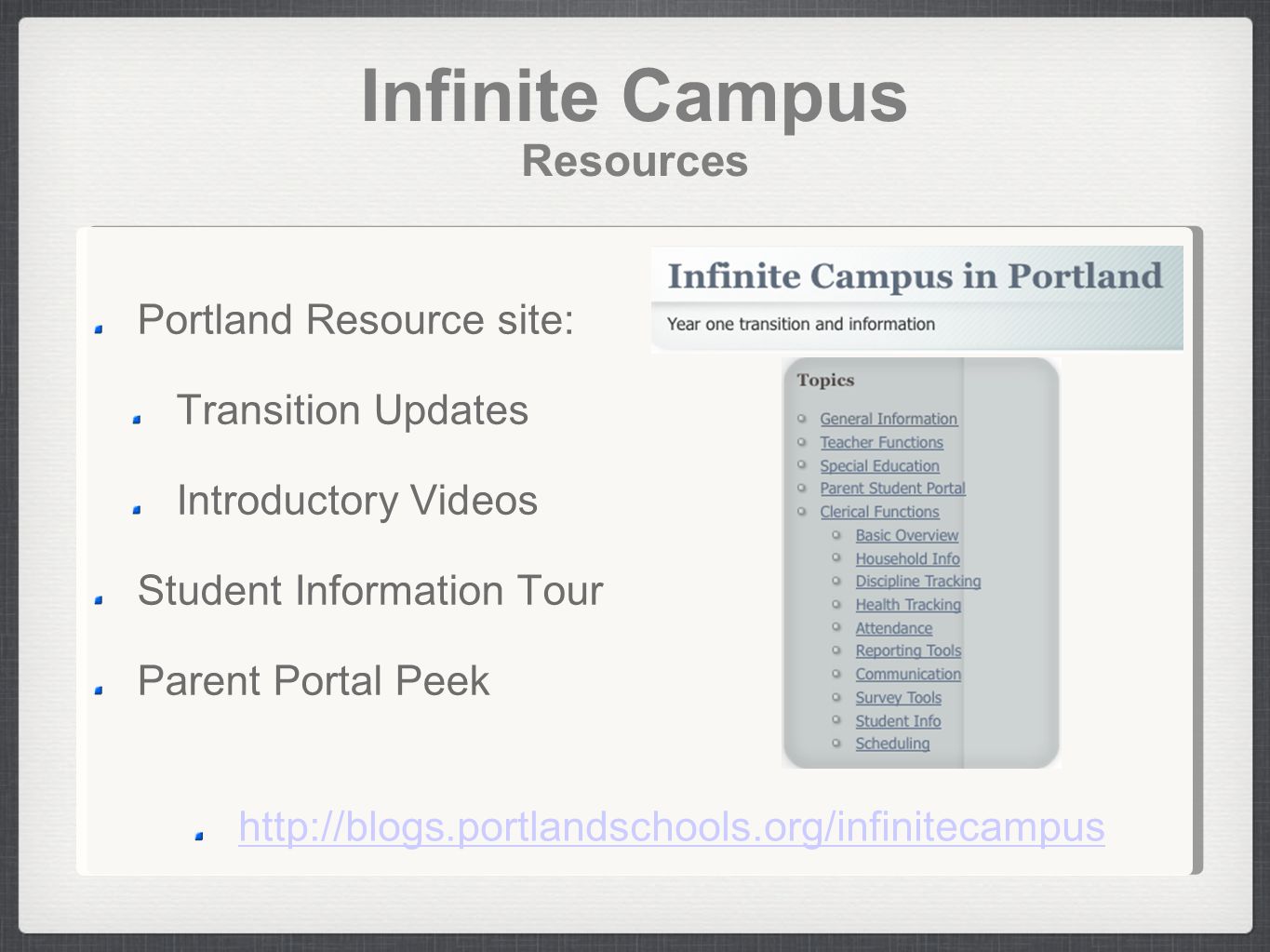 Infinite Campus
Resources

Portland Resource site:

Transition Updates

Introductory Videos

Student Information Tour

Parent Portal Peek

Infinite Campus in Portland

Year one transition and information

Topics

General Information

Teacher Functions

Special Education

Parent Student Portal

Clerical Functions

Basic Overview

Household Info

Discipline Tracking

Health Tracking

Attendance

Reporting Tools

Communication

Survey Tools

Student Info

Scheduling

http://blogs.portlandschools.org/infinitecampus